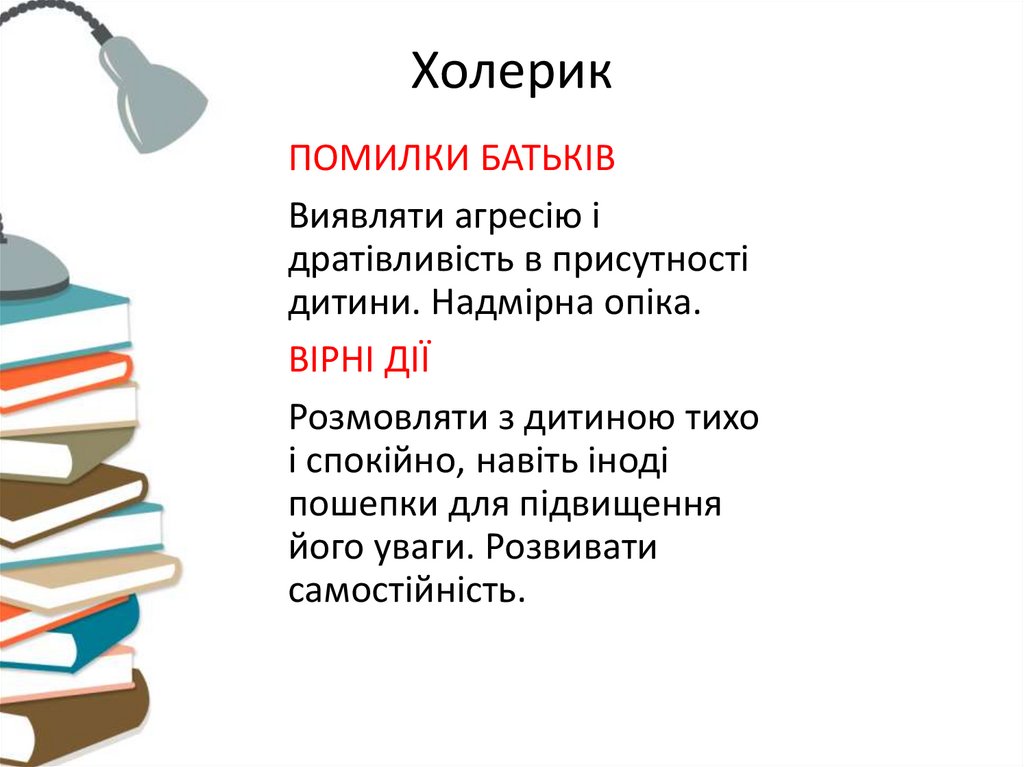 Холерик

ПОМИЛКИ БАТЬКІВ

Виявляти агресію і дратівливість в присутності дитини. Надмірна опіка.

ВІРНІ ДІЇ

Розмовляти з дитиною тихо і спокійно, навіть іноді пошепки для підвищення його уваги. Розвивати самостійність.